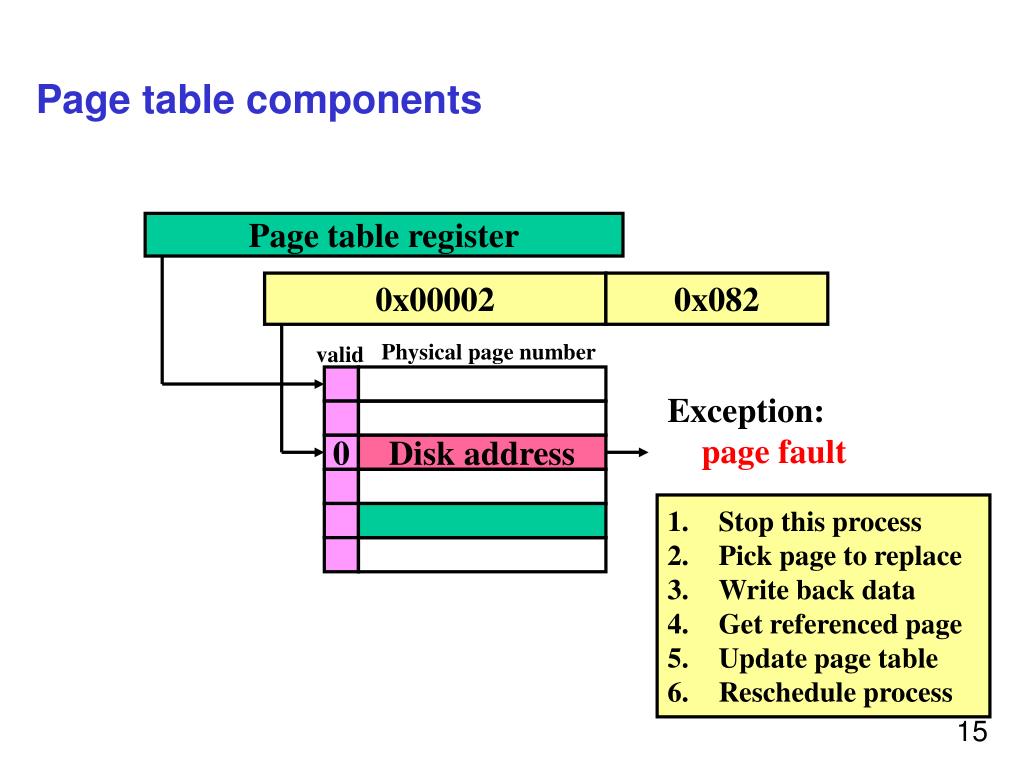 Page table components

Page table register

0x00002 0x082

valid Physical page number

0 Disk address

Exception:
page fault

1. Stop this process
2. Pick page to replace
3. Write back data
4. Get referenced page
5. Update page table
6. Reschedule process

15